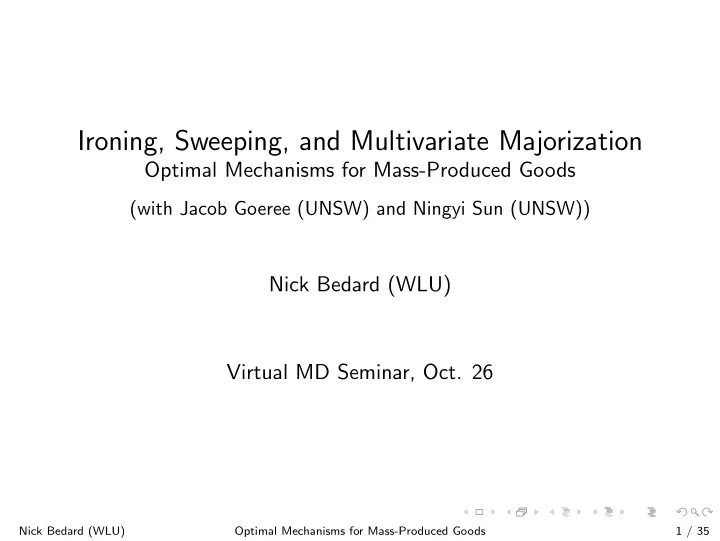 Ironing, Sweeping, and Multivariate Majorization
Optimal Mechanisms for Mass-Produced Goods

(with Jacob Goeree (UNSW) and Ningyi Sun (UNSW))

Nick Bedard (WLU)

Virtual MD Seminar, Oct. 26

Nick Bedard (WLU) Optimal Mechanisms for Mass-Produced Goods 1 / 35